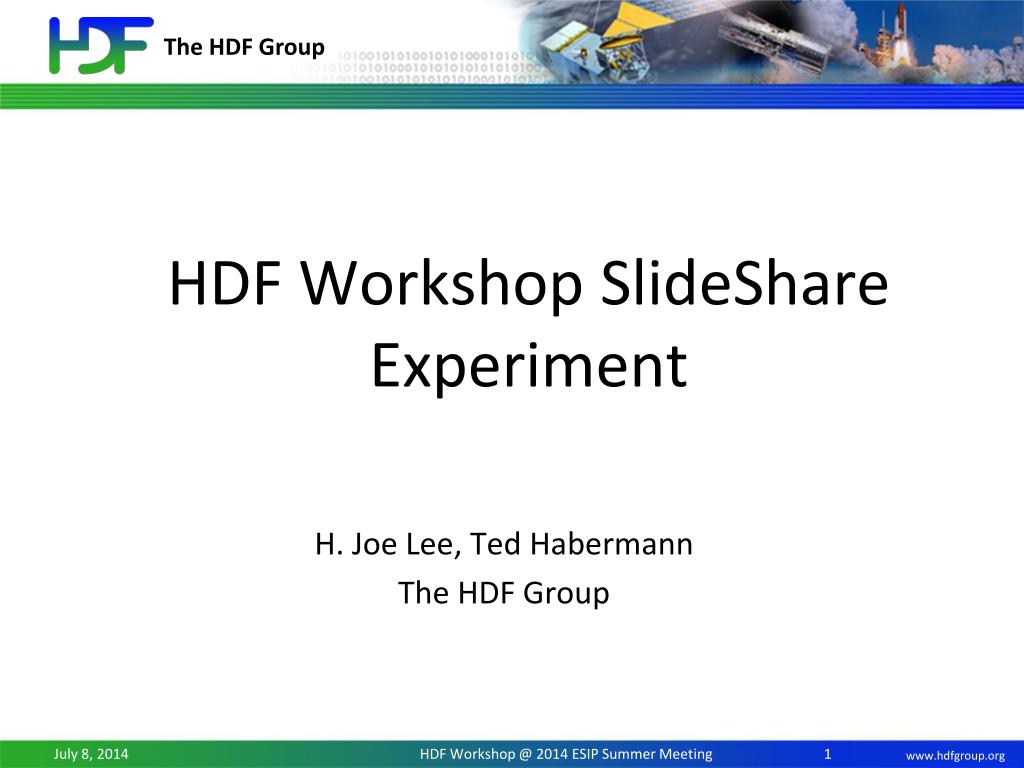 HDF The HDF Group

HDF Workshop SlideShare Experiment

H. Joe Lee, Ted Habermann
The HDF Group

July 8, 2014 HDF Workshop @ 2014 ESIP Summer Meeting 1 www.hdfgroup.org